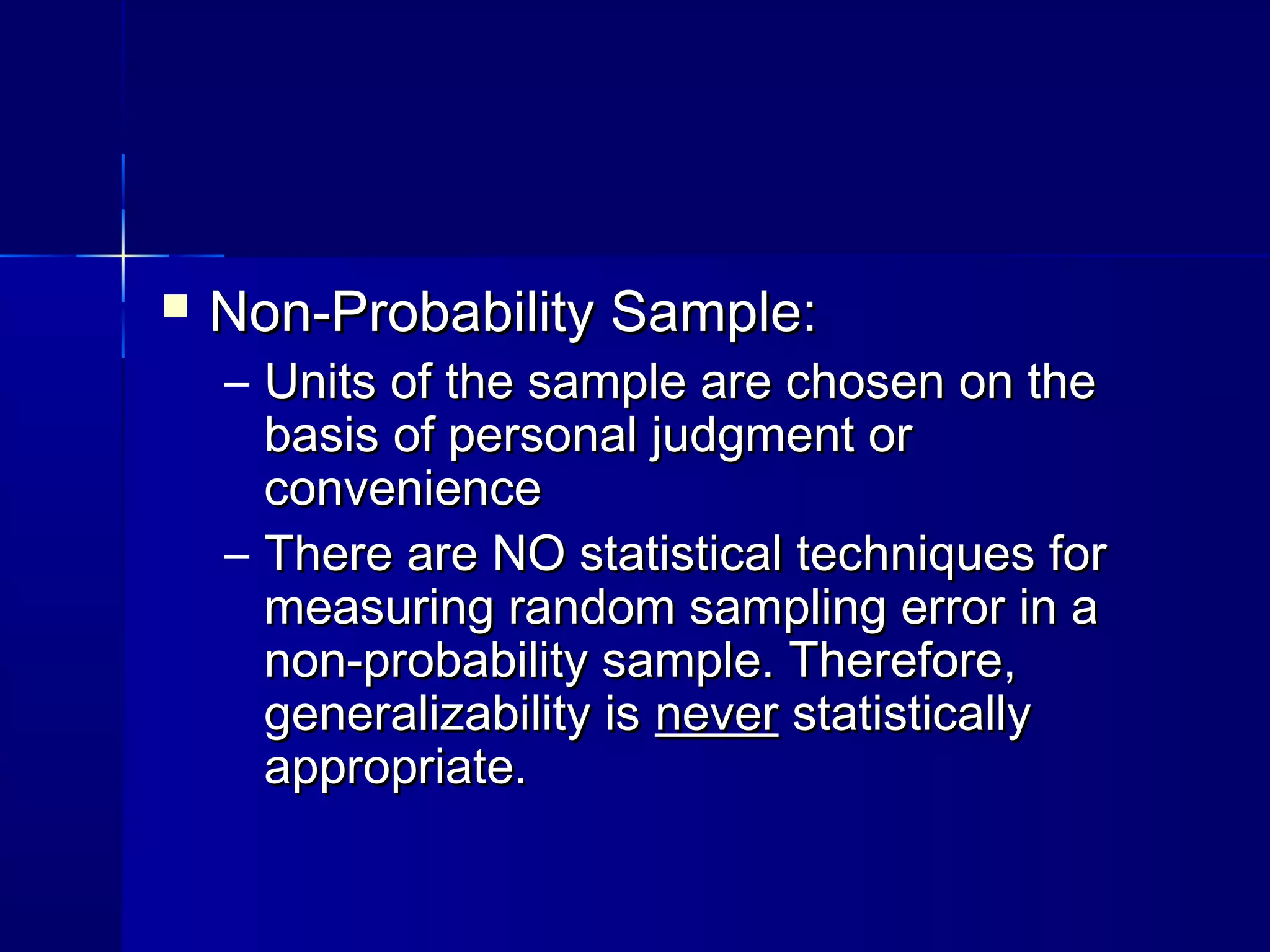 Non-Probability Sample:

– Units of the sample are chosen on the basis of personal judgment or convenience

– There are NO statistical techniques for measuring random sampling error in a non-probability sample. Therefore, generalizability is never statistically appropriate.